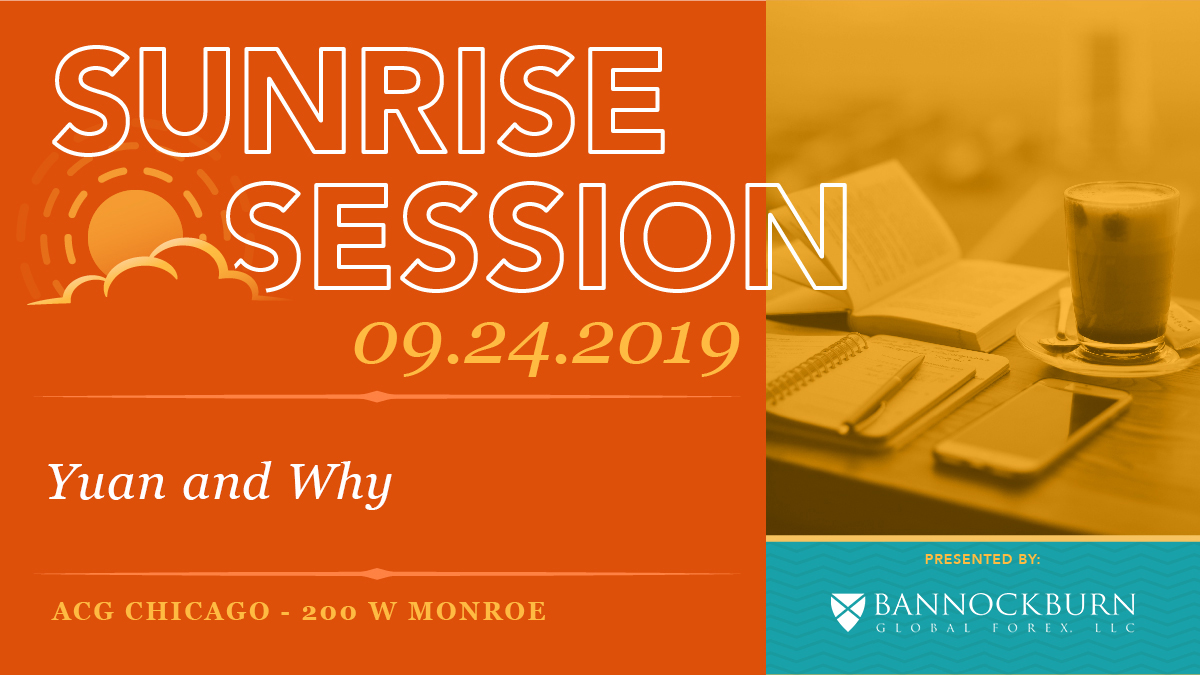 SUNRISE SESSION

09.24.2019

Yuan and Why

ACG CHICAGO - 200 W MONROE

PRESENTED BY:

BANNOCKBURN
GLOBAL FOREX, LLC